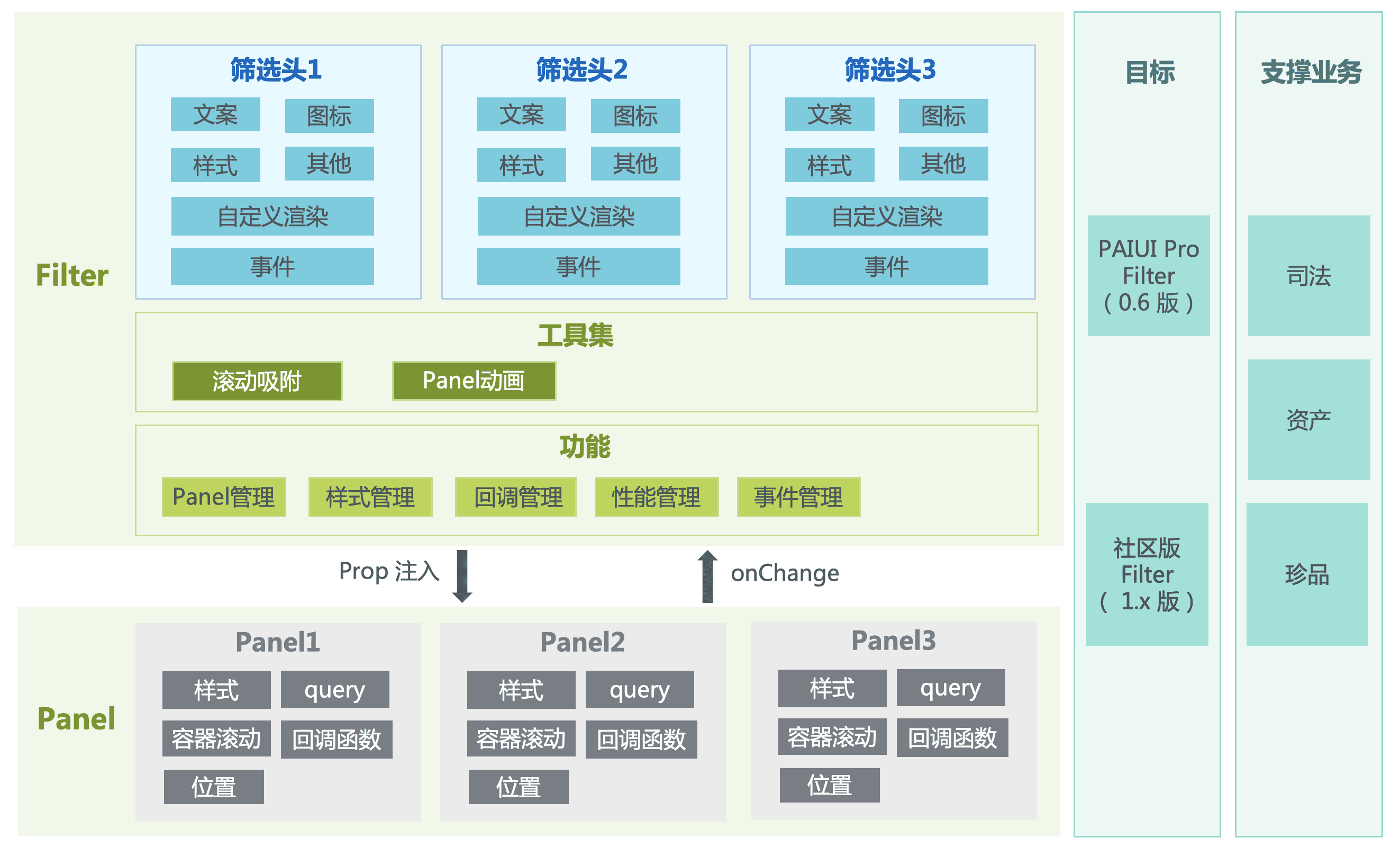 Filter

筛选头1
文案 图标
样式 其他
自定义渲染
事件

筛选头2
文案 图标
样式 其他
自定义渲染
事件

筛选头3
文案 图标
样式 其他
自定义渲染
事件

工具集
滚动吸附 Panel动画

功能
Panel管理 样式管理 回调管理 性能管理 事件管理

Prop 注入

onChange

Panel

Panel1
样式 query
容器滚动 回调函数
位置

Panel2
样式 query
容器滚动 回调函数
位置

Panel3
样式 query
容器滚动 回调函数
位置

目标
PAIUI Pro Filter （0.6 版）
社区版 Filter （ 1.x 版）

支撑业务
司法
资产
珍品